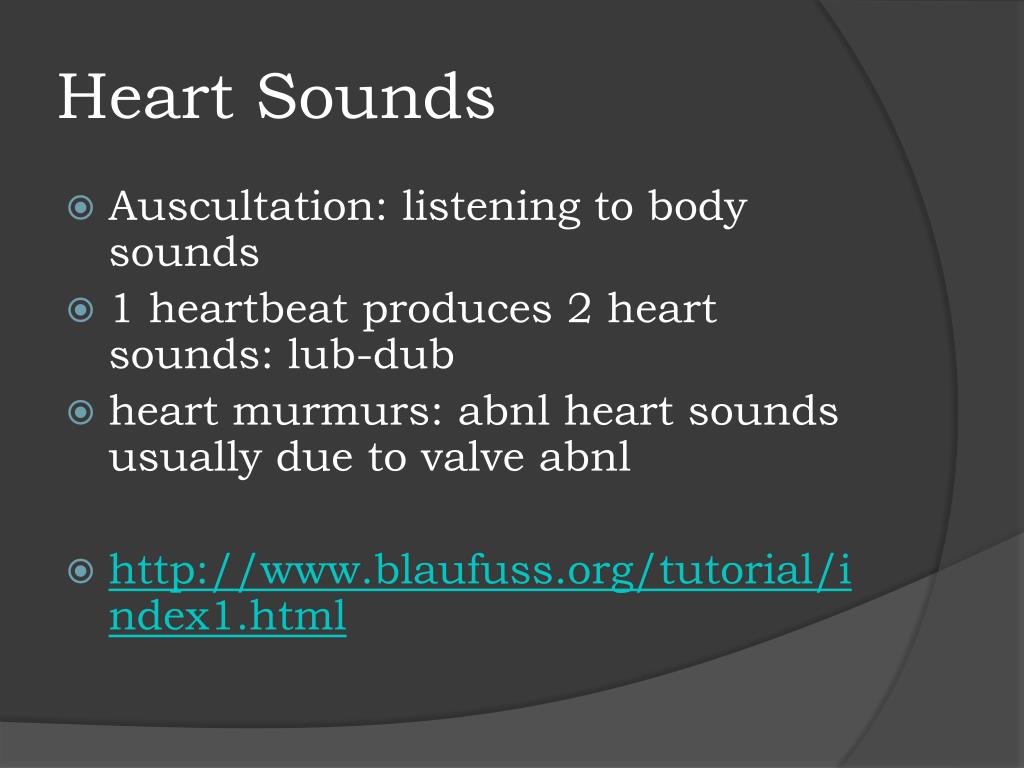 Heart Sounds

Auscultation: listening to body sounds

1 heartbeat produces 2 heart sounds: lub-dub

heart murmurs: abnl heart sounds usually due to valve abnl

http://www.blaufuss.org/tutorial/index1.html